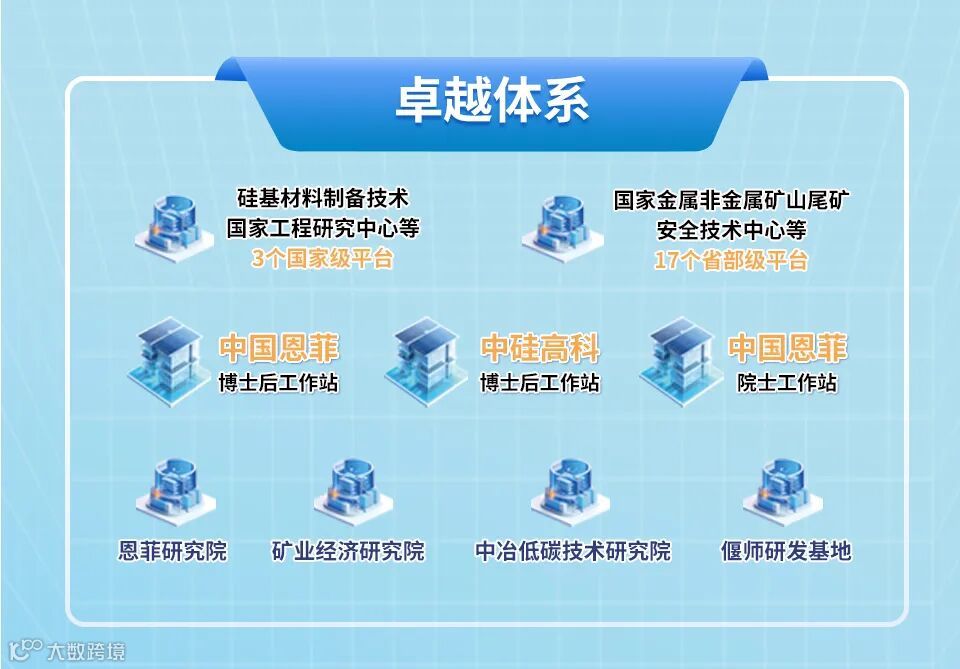 卓越体系

硅基材料制备技术
国家工程研究中心等
3个国家级平台

国家金属非金属矿山尾矿
安全技术中心等
17个省部级平台

中国恩菲
博士后工作站

中硅高科
博士后工作站

中国恩菲
院士工作站

恩菲研究院

矿业经济研究院

中冶低碳技术研究院

偃师研发基地

大数跨境